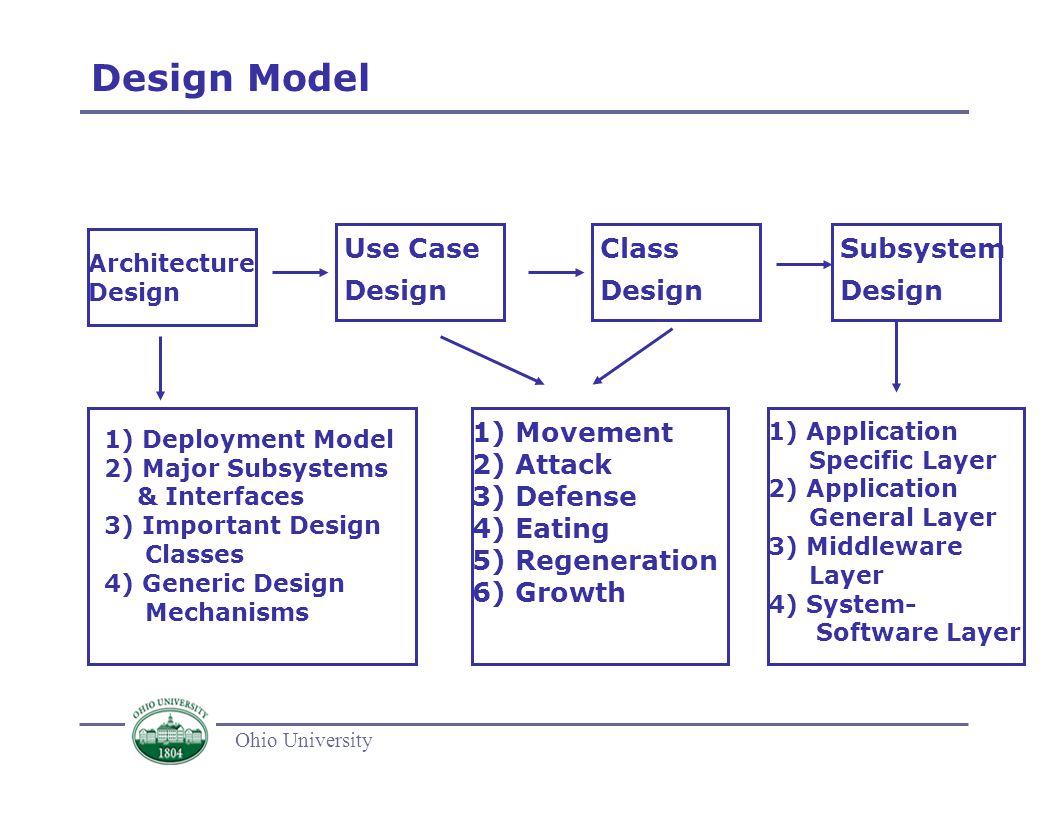 Design Model

Architecture Design

Use Case Design

Class Design

Subsystem Design

1) Deployment Model
2) Major Subsystems & Interfaces
3) Important Design Classes
4) Generic Design Mechanisms

1) Movement
2) Attack
3) Defense
4) Eating
5) Regeneration
6) Growth

1) Application Specific Layer
2) Application General Layer
3) Middleware Layer
4) System-Software Layer

OHIO UNIVERSITY
1804

Ohio University